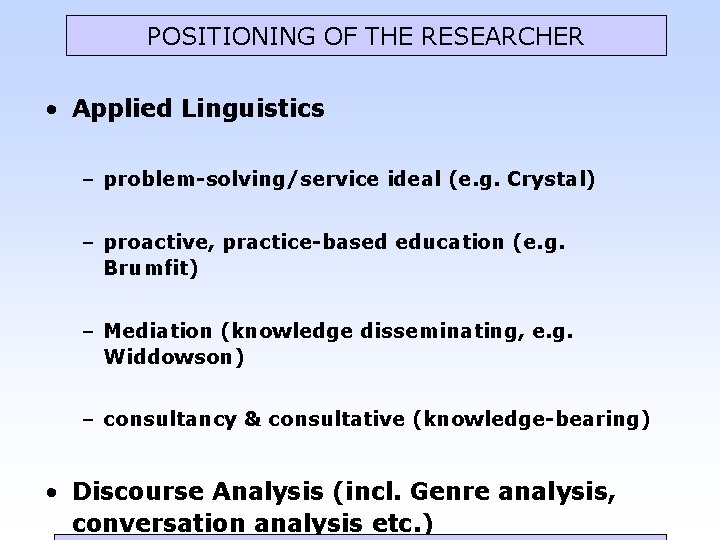 POSITIONING OF THE RESEARCHER

• Applied Linguistics

– problem-solving/service ideal (e.g. Crystal)

– proactive, practice-based education (e.g. Brumfit)

– Mediation (knowledge disseminating, e.g. Widdowson)

– consultancy & consultative (knowledge-bearing)

• Discourse Analysis (incl. Genre analysis, conversation analysis etc.)